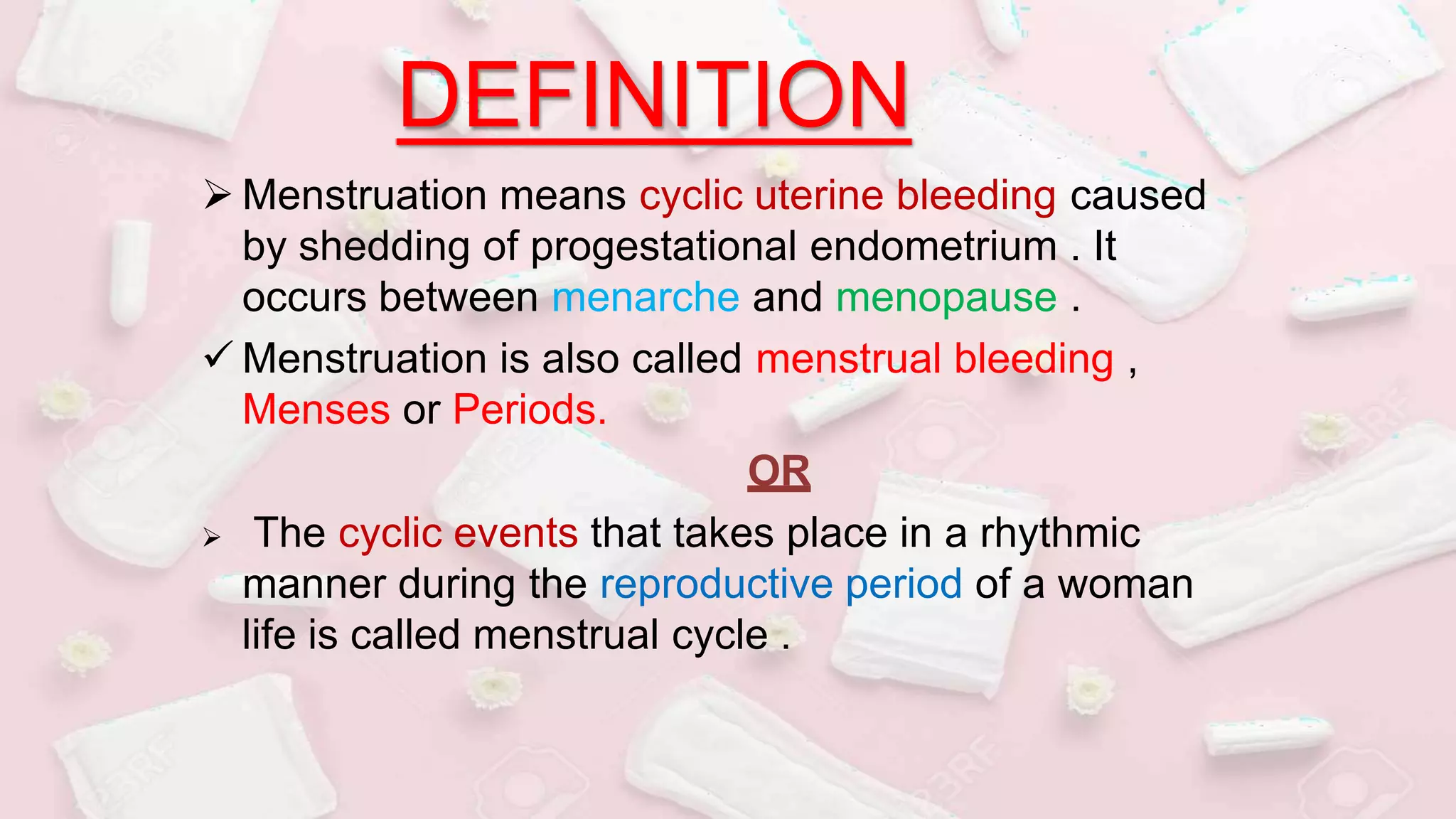 DEFINITION

➢ Menstruation means cyclic uterine bleeding caused by shedding of progestational endometrium . It occurs between menarche and menopause .

✓ Menstruation is also called menstrual bleeding , Menses or Periods.

OR

➢ The cyclic events that takes place in a rhythmic manner during the reproductive period of a woman life is called menstrual cycle .